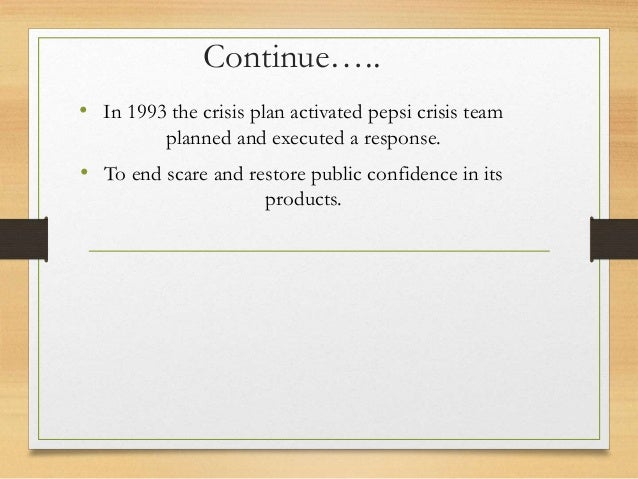 Continue…..

• In 1993 the crisis plan activated pepsi crisis team planned and executed a response.

• To end scare and restore public confidence in its products.